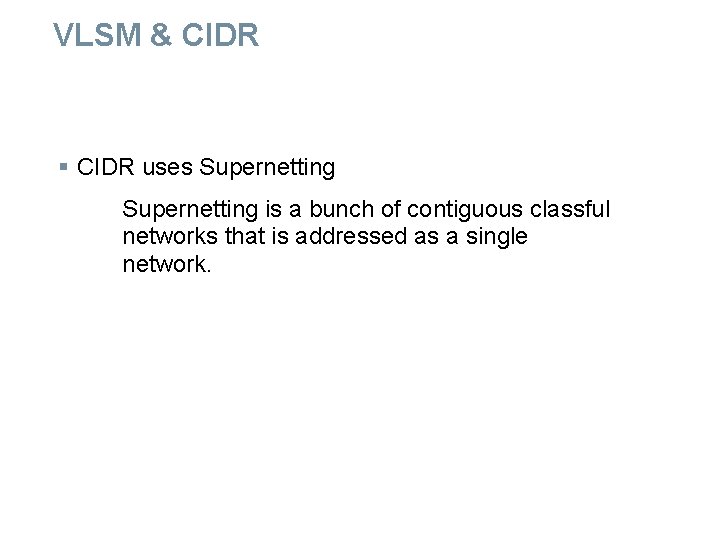 VLSM & CIDR

▪ CIDR uses Supernetting

Supernetting is a bunch of contiguous classful networks that is addressed as a single network.